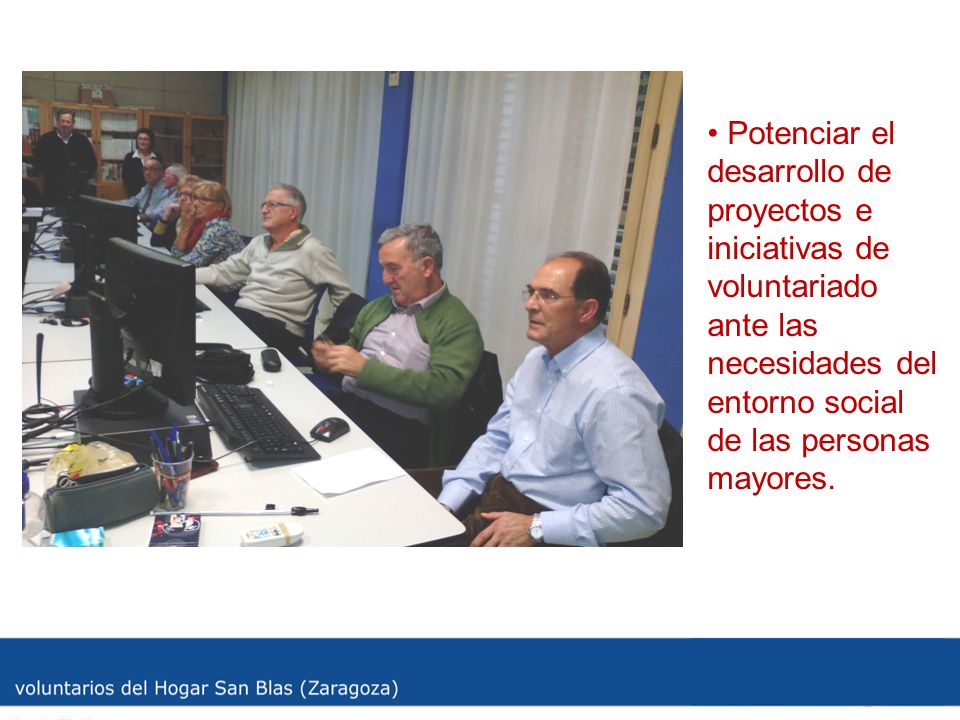 • Potenciar el desarrollo de proyectos e iniciativas de voluntariado ante las necesidades del entorno social de las personas mayores.

voluntarios del Hogar San Blas (Zaragoza)